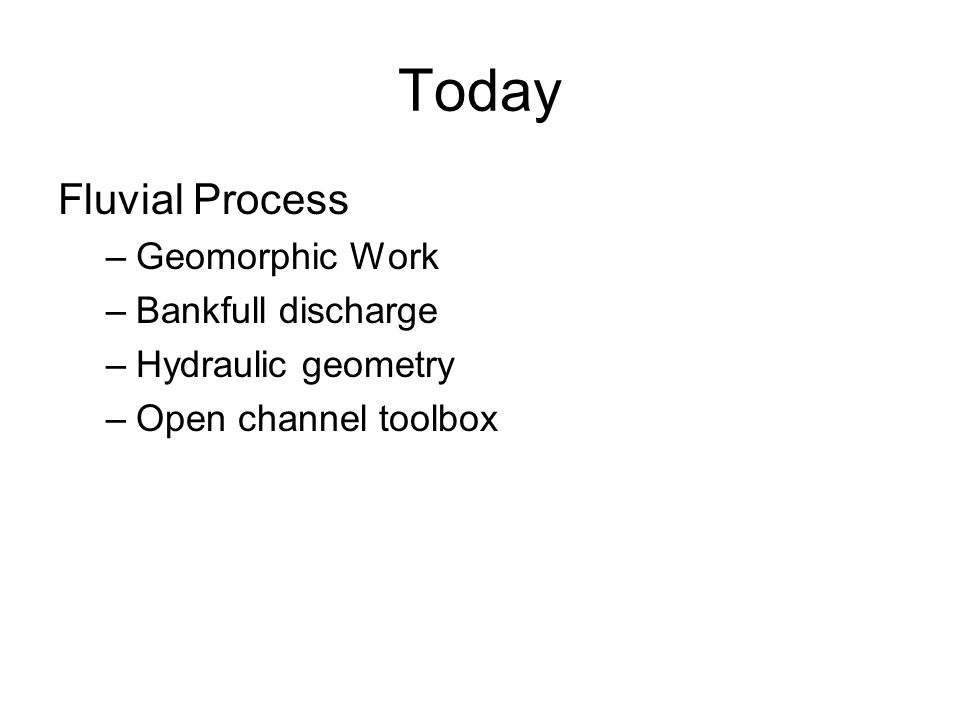 Today

Fluvial Process
– Geomorphic Work
– Bankfull discharge
– Hydraulic geometry
– Open channel toolbox